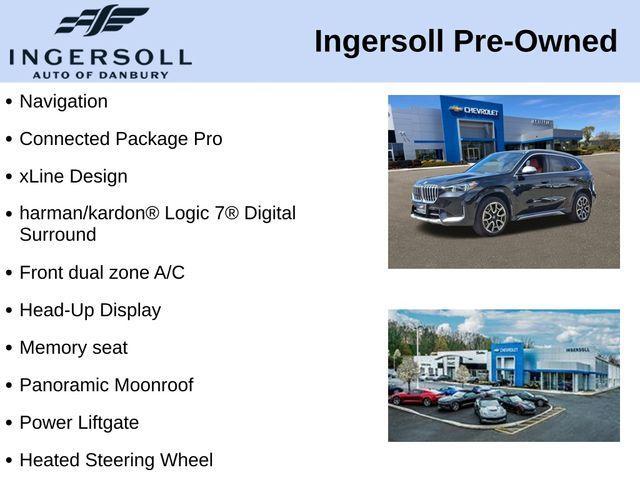 INGERSOLL
AUTO OF DANBURY

Ingersoll Pre-Owned

• Navigation
• Connected Package Pro
• xLine Design
• harman/kardon® Logic 7® Digital Surround
• Front dual zone A/C
• Head-Up Display
• Memory seat
• Panoramic Moonroof
• Power Liftgate
• Heated Steering Wheel

CHEVROLET

CHEVROLET
INGERSOLL